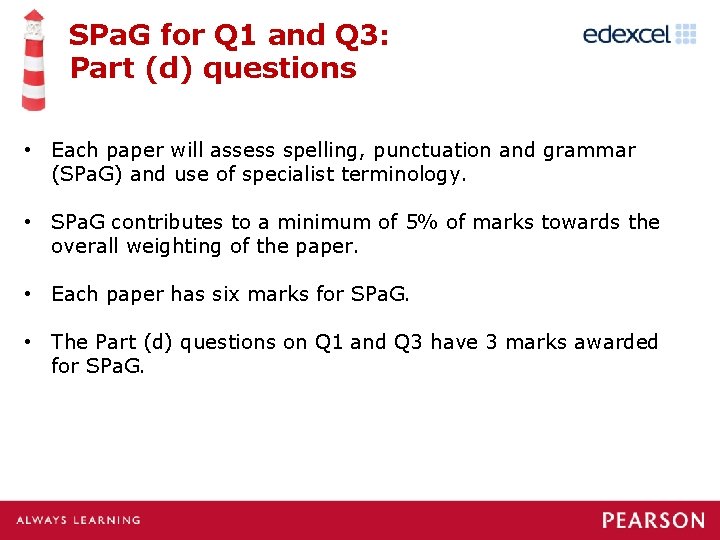 SPaG for Q1 and Q3:
Part (d) questions

edexcel

• Each paper will assess spelling, punctuation and grammar (SPaG) and use of specialist terminology.

• SPaG contributes to a minimum of 5% of marks towards the overall weighting of the paper.

• Each paper has six marks for SPaG.

• The Part (d) questions on Q1 and Q3 have 3 marks awarded for SPaG.

ALWAYS LEARNING

PEARSON